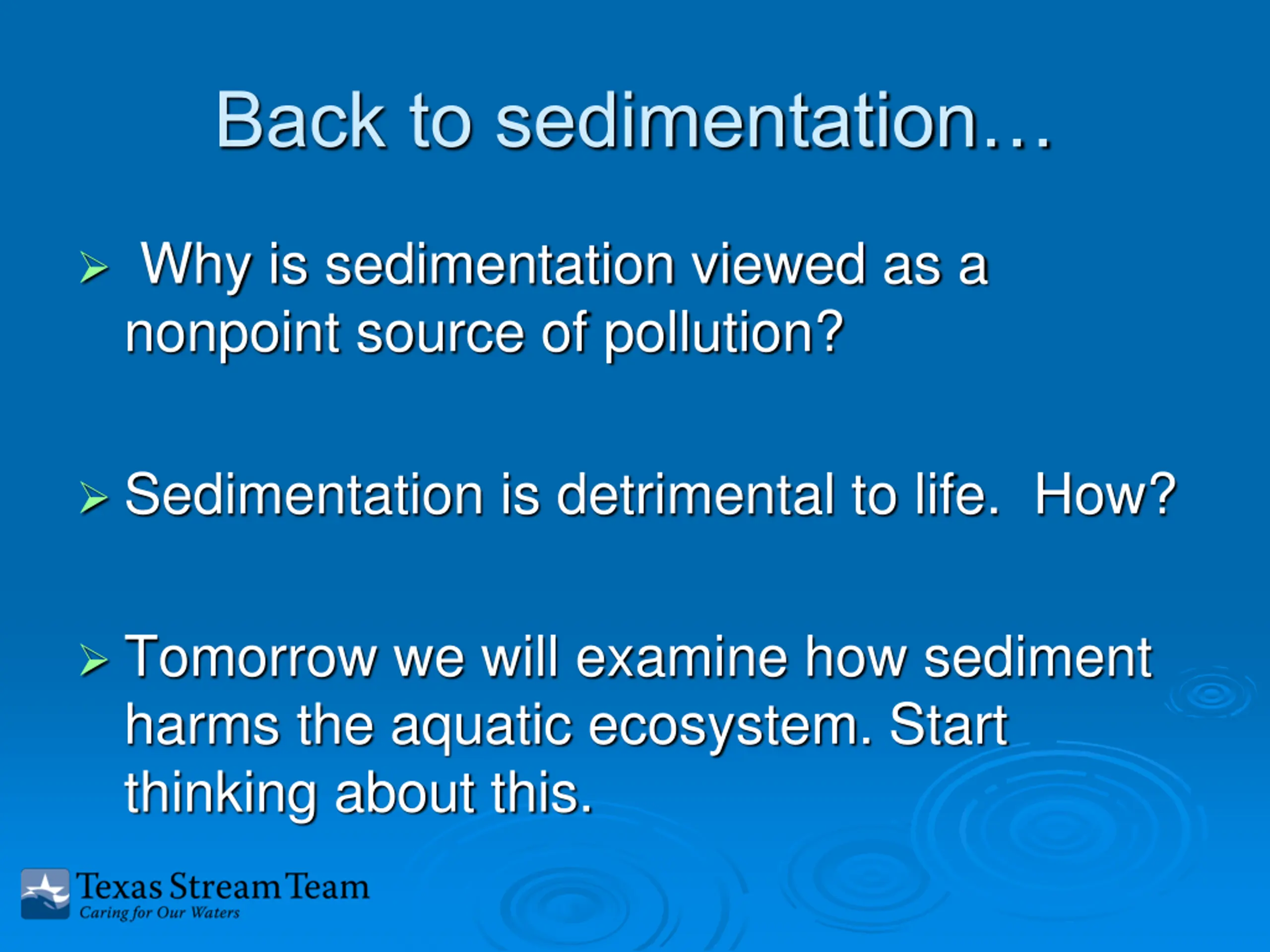 Back to sedimentation…

➢ Why is sedimentation viewed as a nonpoint source of pollution?

➢ Sedimentation is detrimental to life. How?

➢ Tomorrow we will examine how sediment harms the aquatic ecosystem. Start thinking about this.

Texas Stream Team
Caring for Our Waters